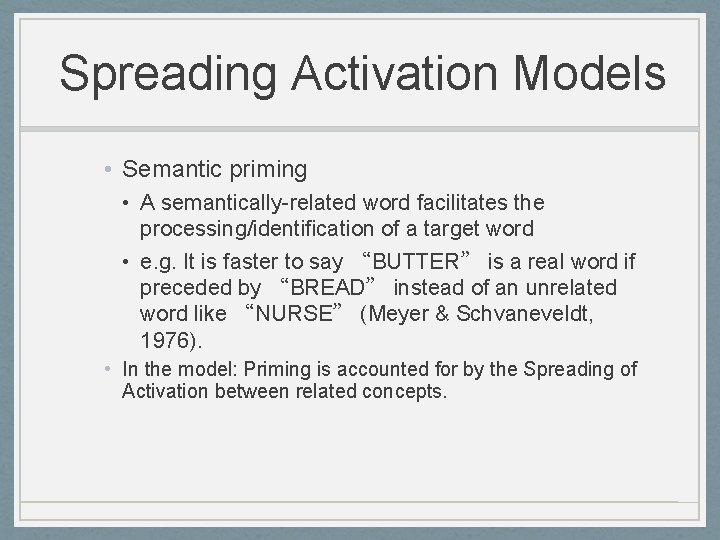 Spreading Activation Models

• Semantic priming
  • A semantically-related word facilitates the processing/identification of a target word
  • e.g. It is faster to say “BUTTER” is a real word if preceded by “BREAD” instead of an unrelated word like “NURSE” (Meyer & Schvaneveldt, 1976).
• In the model: Priming is accounted for by the Spreading of Activation between related concepts.